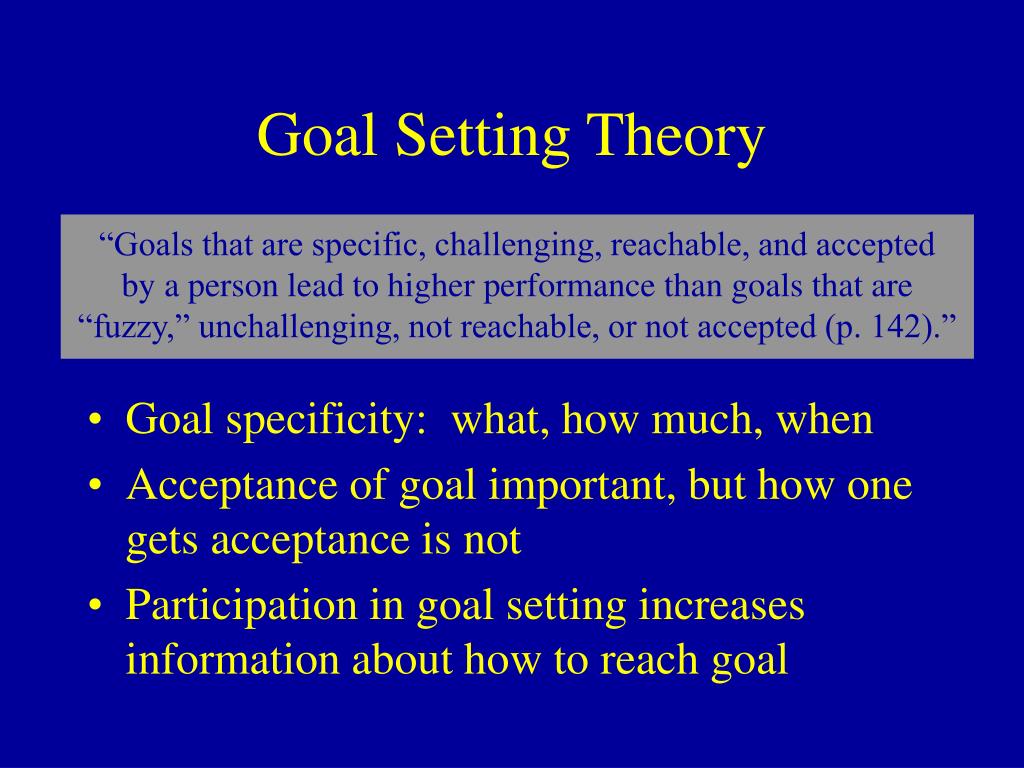 Goal Setting Theory

“Goals that are specific, challenging, reachable, and accepted by a person lead to higher performance than goals that are “fuzzy,” unchallenging, not reachable, or not accepted (p. 142).”

• Goal specificity: what, how much, when
• Acceptance of goal important, but how one gets acceptance is not
• Participation in goal setting increases information about how to reach goal